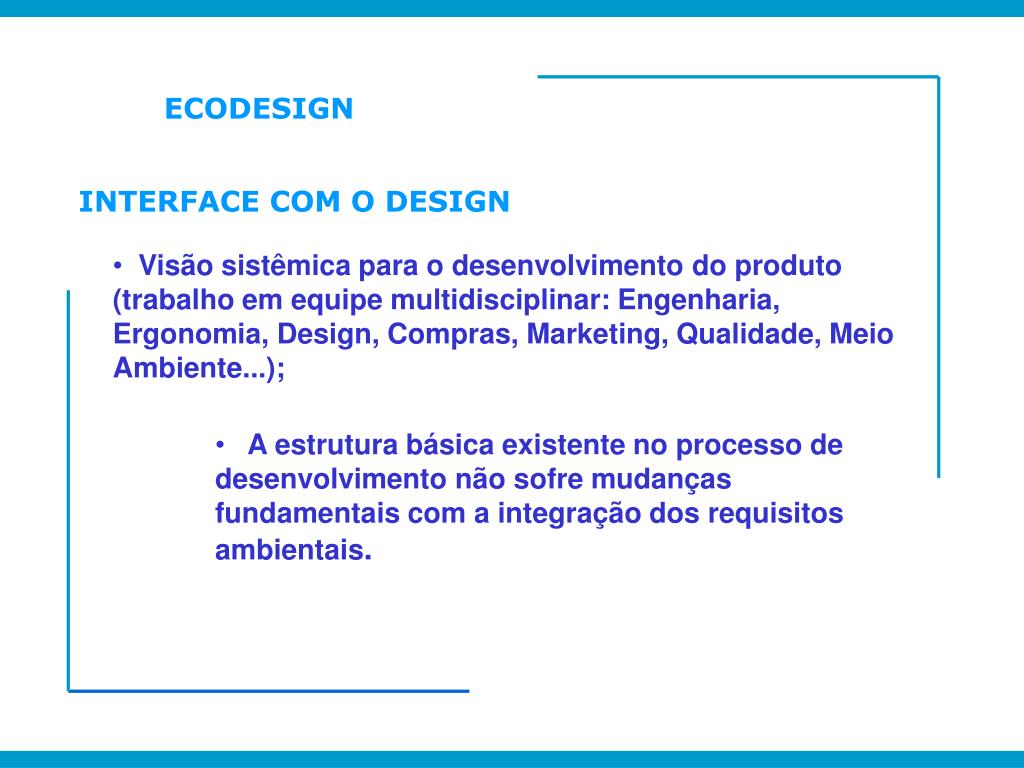 ECODESIGN

INTERFACE COM O DESIGN

• Visão sistêmica para o desenvolvimento do produto (trabalho em equipe multidisciplinar: Engenharia, Ergonomia, Design, Compras, Marketing, Qualidade, Meio Ambiente...);

• A estrutura básica existente no processo de desenvolvimento não sofre mudanças fundamentais com a integração dos requisitos ambientais.